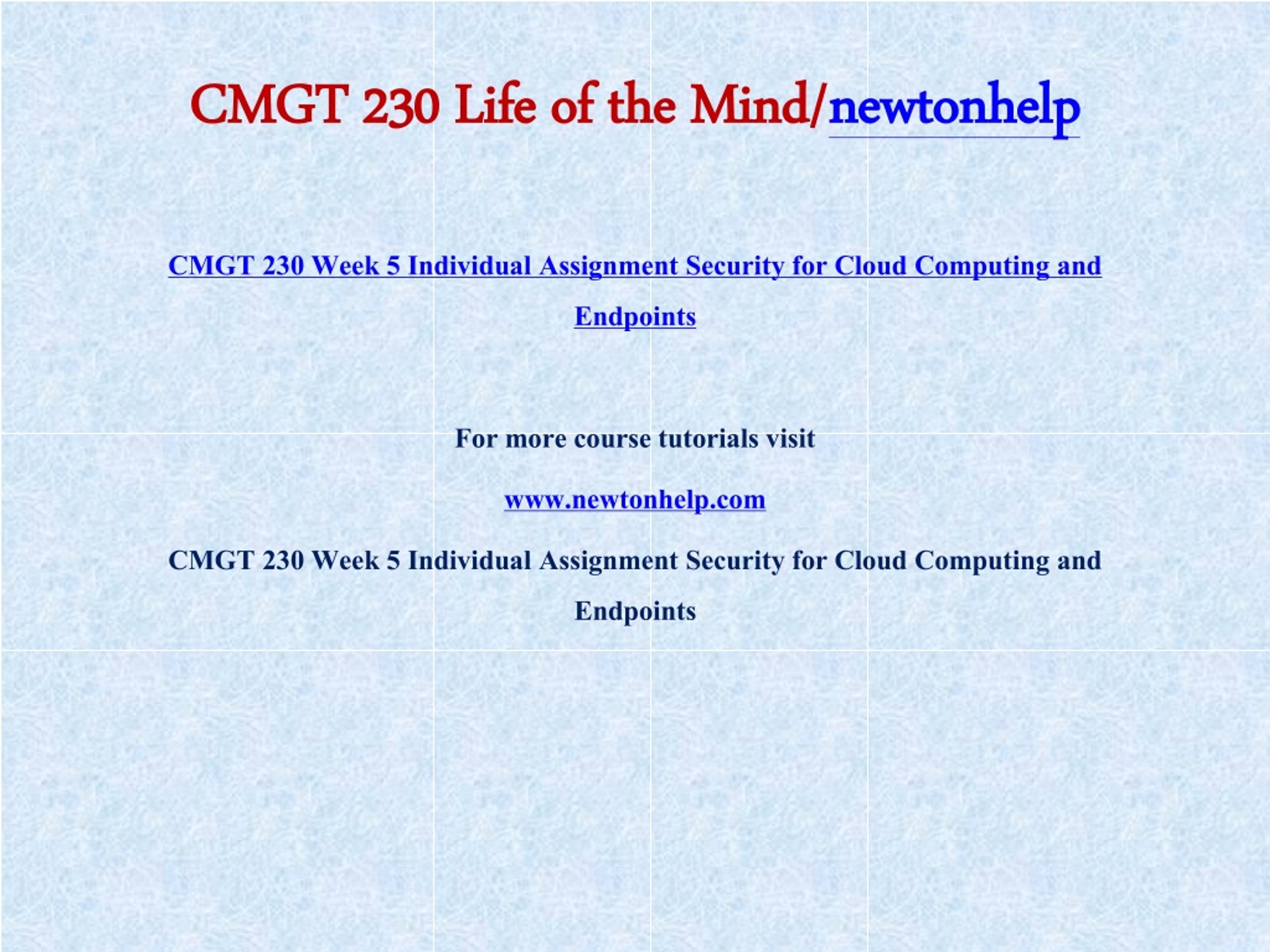 CMGT 230 Life of the Mind/newtonhelp

CMGT 230 Week 5 Individual Assignment Security for Cloud Computing and Endpoints

For more course tutorials visit

www.newtonhelp.com

CMGT 230 Week 5 Individual Assignment Security for Cloud Computing and Endpoints